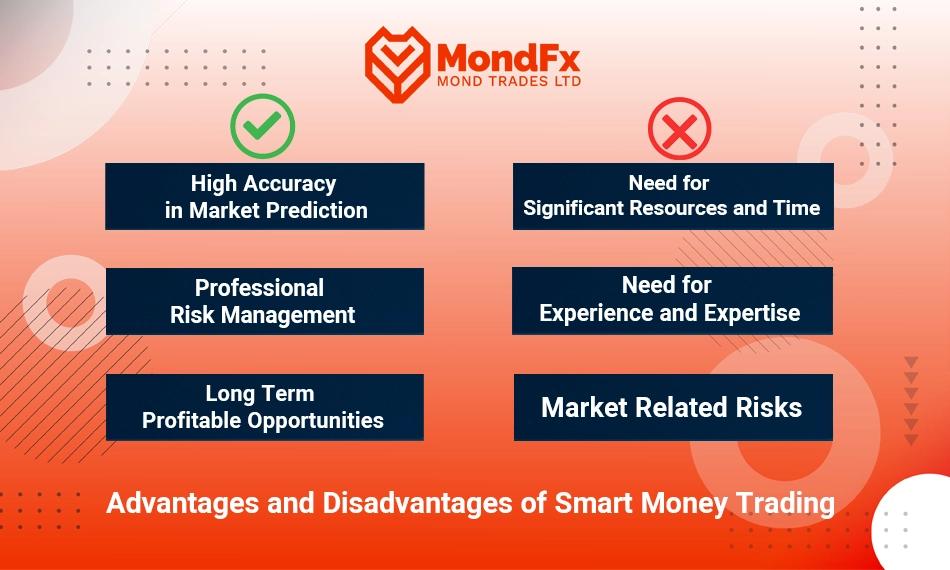 MondFx
MOND TRADES LTD

High Accuracy in Market Prediction

Professional Risk Management

Long Term Profitable Opportunities

Need for Significant Resources and Time

Need for Experience and Expertise

Market Related Risks

Advantages and Disadvantages of Smart Money Trading